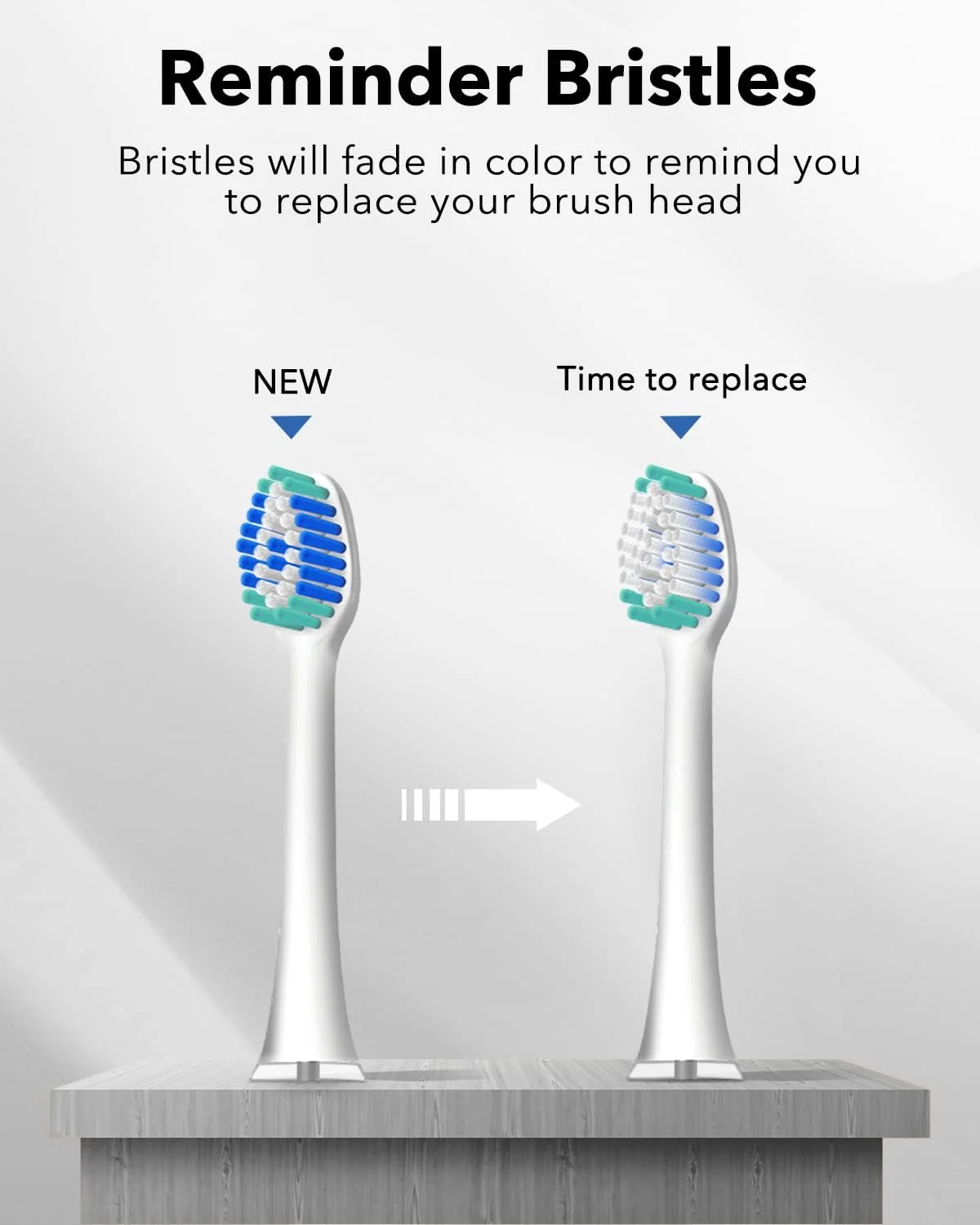 Reminder Bristles

Bristles will fade in color to remind you to replace your brush head

NEW

Time to replace